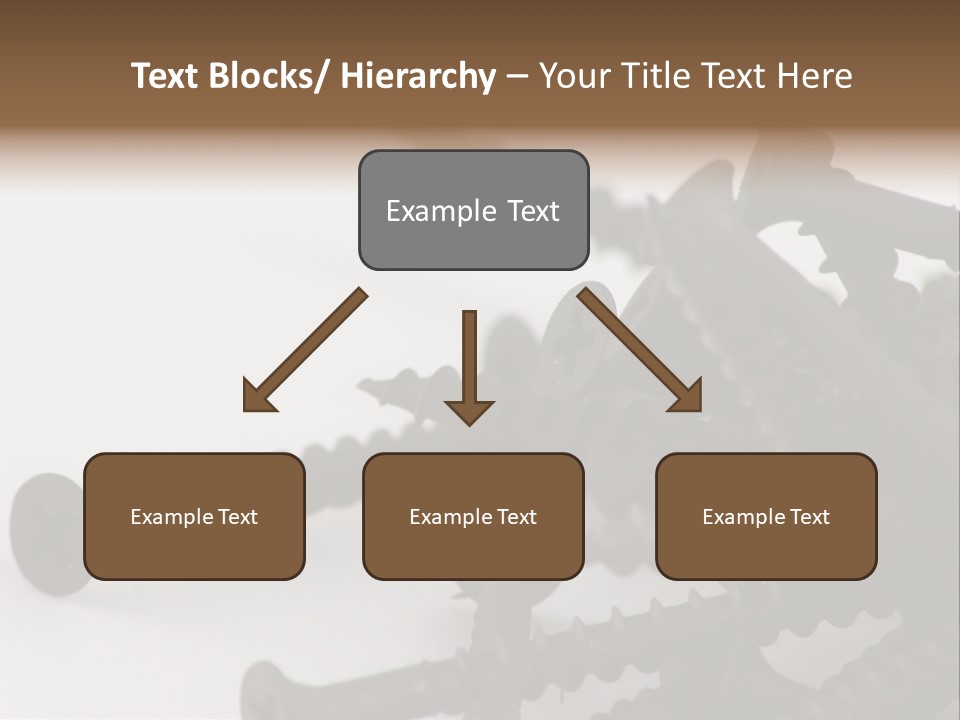 Text Blocks/ Hierarchy – Your Title Text Here

Example Text

Example Text

Example Text

Example Text